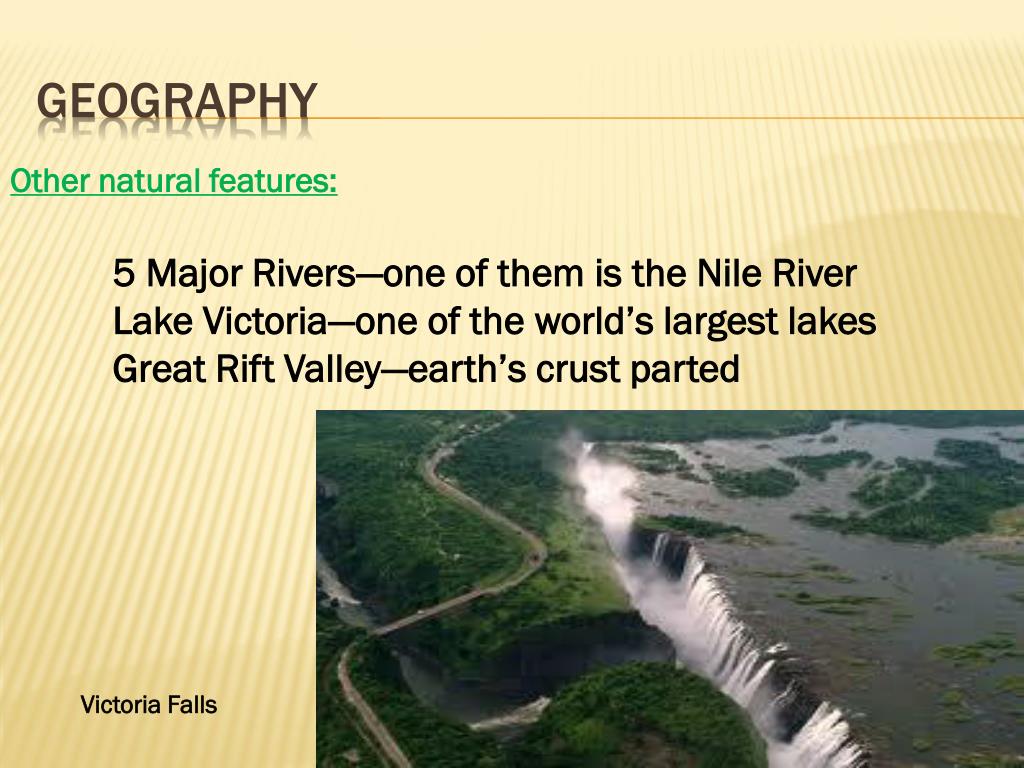 GEOGRAPHY

Other natural features:

5 Major Rivers—one of them is the Nile River
Lake Victoria—one of the world's largest lakes
Great Rift Valley—earth's crust parted

Victoria Falls